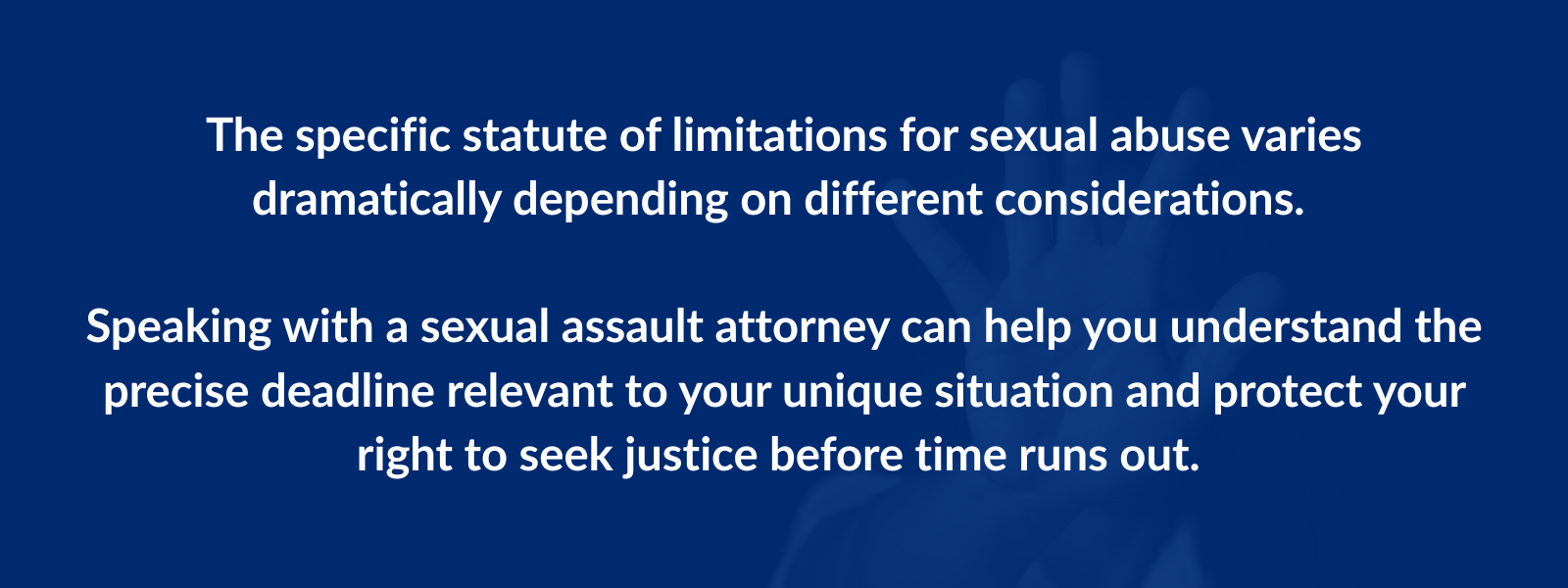 The specific statute of limitations for sexual abuse varies dramatically depending on different considerations.

Speaking with a sexual assault attorney can help you understand the precise deadline relevant to your unique situation and protect your right to seek justice before time runs out.